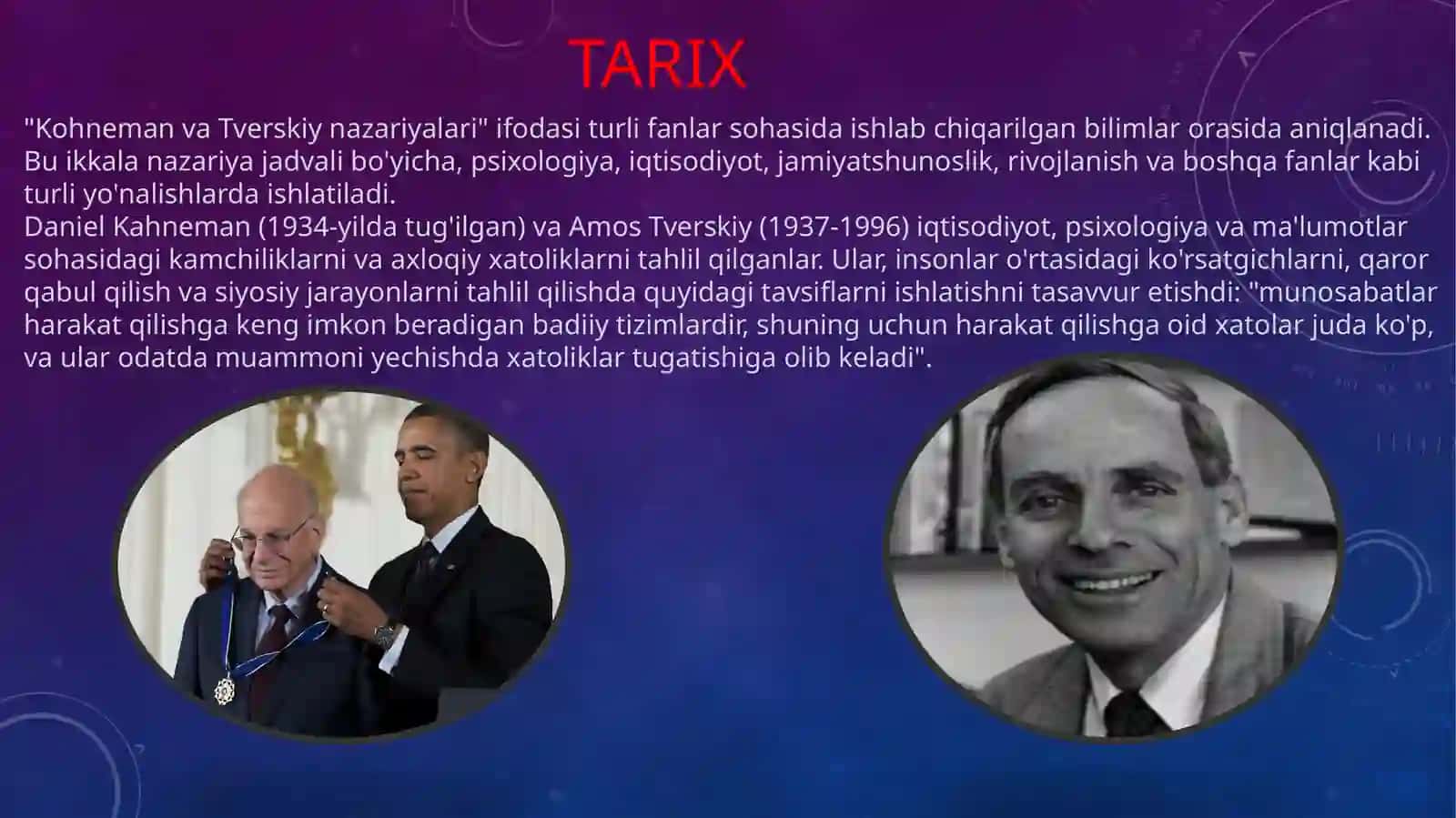 TARIX

"Kohneman va Tverskiy nazariyalari" ifodasi turli fanlar sohasida ishlab chiqarilgan bilimlar orasida aniqlanadi. Bu ikkala nazariya jadvali bo'yicha, psixologiya, iqtisodiyot, jamiyatshunoslik, rivojlanish va boshqa fanlar kabi turli yo'nalishlarda ishlatiladi.
Daniel Kahneman (1934-yilda tug'ilgan) va Amos Tverskiy (1937-1996) iqtisodiyot, psixologiya va ma'lumotlar sohasidagi kamchiliklarni va axloqiy xatoliklarni tahlil qilganlar. Ular, insonlar o'rtasidagi ko'rsatgichlarni, qaror qabul qilish va siyosiy jarayonlarni tahlil qilishda quyidagi tavsiflarni ishlatishni tasavvur etishdi: "munosabatlar harakat qilishga keng imkon beradigan badiiy tizimlardir, shuning uchun harakat qilishga oid xatolar juda ko'p, va ular odatda muammoni yechishda xatoliklar tugatishiga olib keladi".